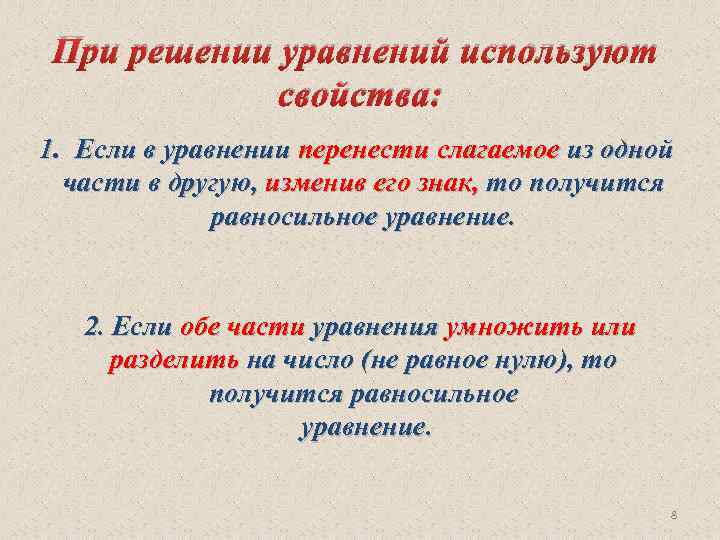 При решении уравнений используют свойства:

1. Если в уравнении перенести слагаемое из одной части в другую, изменив его знак, то получится равносильное уравнение.

2. Если обе части уравнения умножить или разделить на число (не равное нулю), то получится равносильное уравнение.

8